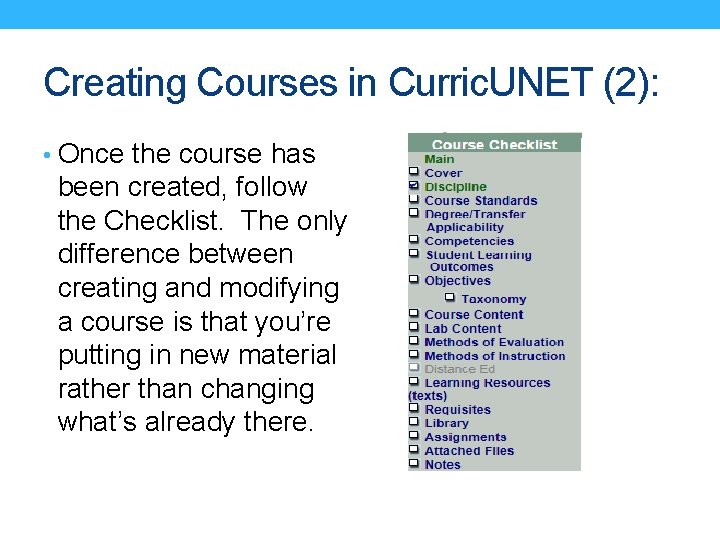 Creating Courses in CurricUNET (2):

• Once the course has been created, follow the Checklist. The only difference between creating and modifying a course is that you're putting in new material rather than changing what's already there.

Course Checklist
Main
Cover
Discipline
Course Standards
Degree/Transfer Applicability
Competencies
Student Learning Outcomes
Objectives
Taxonomy
Course Content
Lab Content
Methods of Evaluation
Methods of Instruction
Distance Ed
Learning Resources (texts)
Requisites
Library
Assignments
Attached Files
Notes